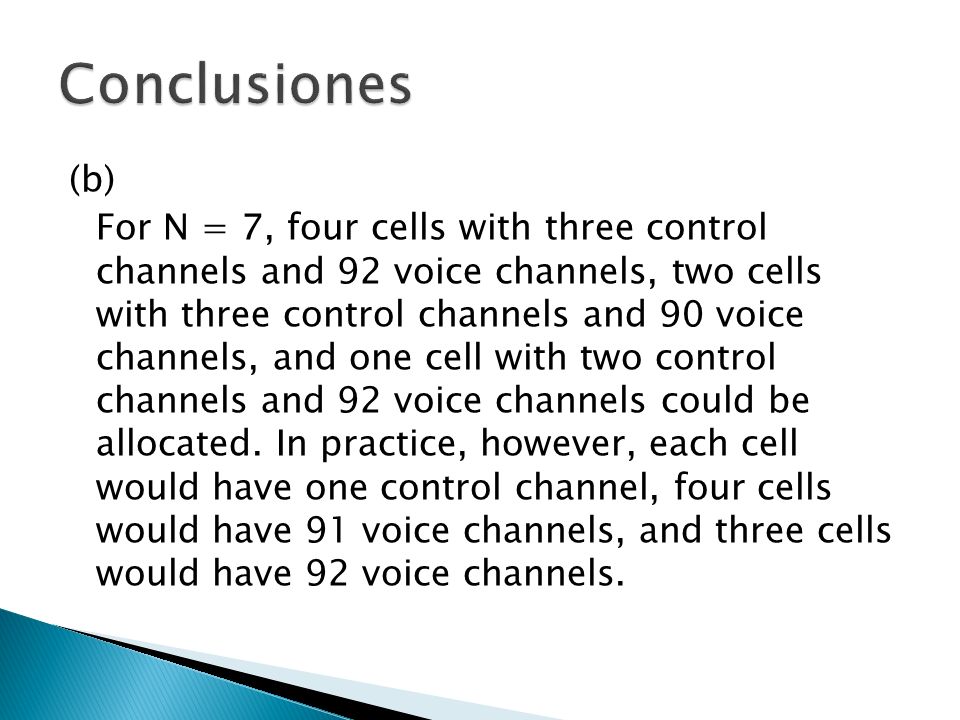 Conclusiones

(b)

For N = 7, four cells with three control channels and 92 voice channels, two cells with three control channels and 90 voice channels, and one cell with two control channels and 92 voice channels could be allocated. In practice, however, each cell would have one control channel, four cells would have 91 voice channels, and three cells would have 92 voice channels.